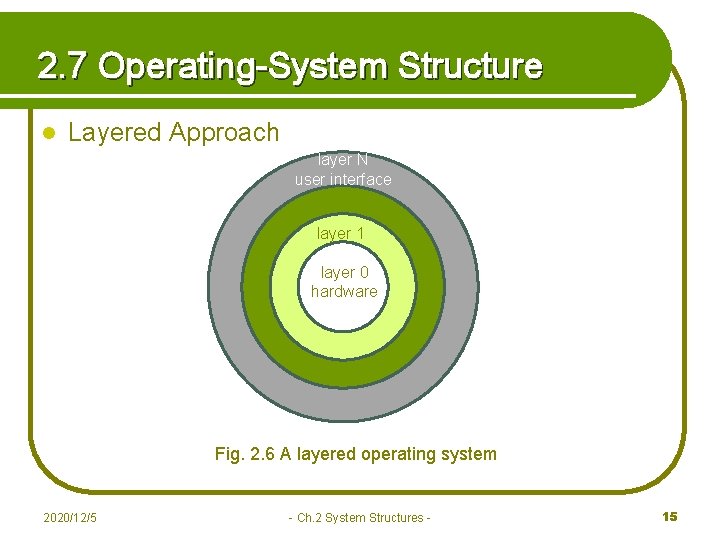 2.7 Operating-System Structure

Layered Approach

layer N
user interface

layer 1

layer 0
hardware

Fig. 2.6 A layered operating system

2020/12/5

- Ch.2 System Structures -

15